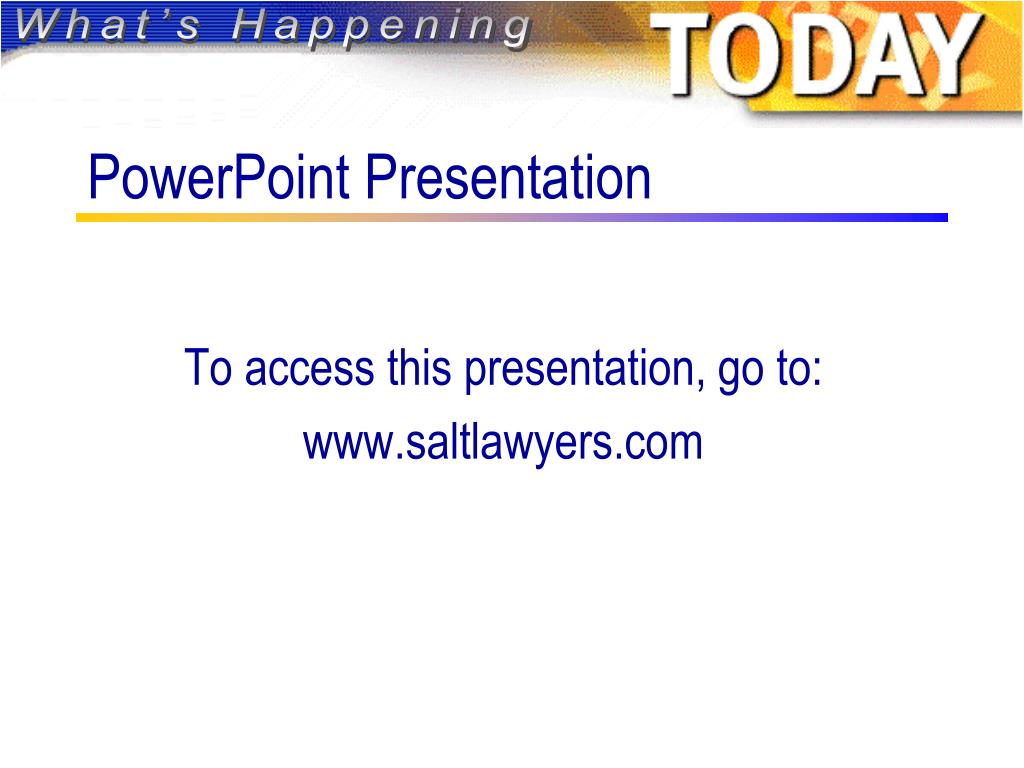 What's Happening TODAY

PowerPoint Presentation

To access this presentation, go to:

www.saltlawyers.com